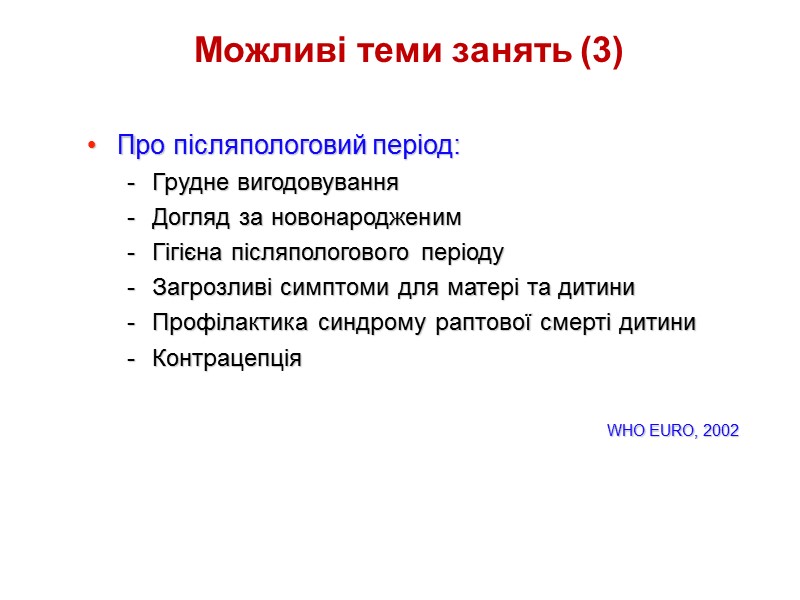 Можливі теми занять (3)

• Про післяпологовий період:
- Грудне вигодовування
- Догляд за новонародженим
- Гігієна післяпологового періоду
- Загрозливі симптоми для матері та дитини
- Профілактика синдрому раптової смерті дитини
- Контрацепція

WHO EURO, 2002